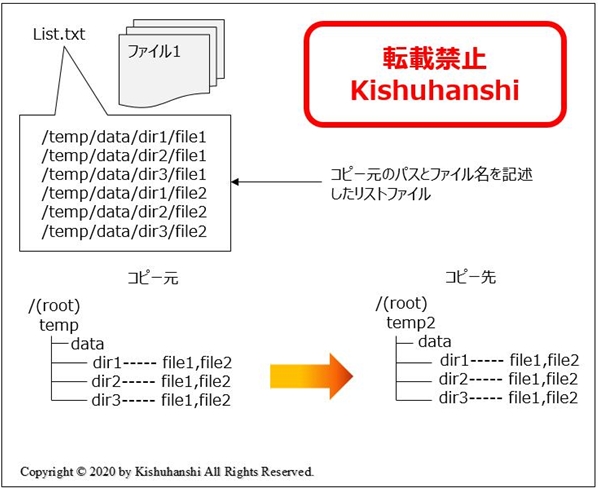 List.txt

ファイル1

転載禁止
Kishuhanshi

/temp/data/dir1/file1
/temp/data/dir2/file1
/temp/data/dir3/file1
/temp/data/dir1/file2
/temp/data/dir2/file2
/temp/data/dir3/file2

コピー元のパスとファイル名を記述したリストファイル

コピー元

/(root)
temp
data
dir1----- file1,file2
dir2----- file1,file2
dir3----- file1,file2

コピー先

/(root)
temp2
data
dir1----- file1,file2
dir2----- file1,file2
dir3----- file1,file2

Copyright © 2020 by Kishuhanshi All Rights Reserved.